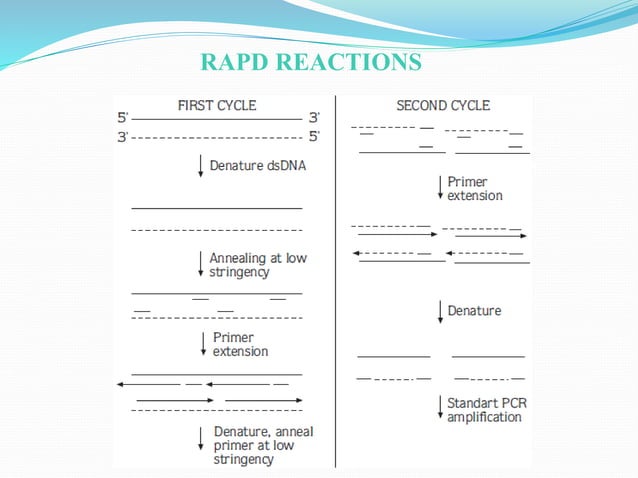 RAPD REACTIONS

FIRST CYCLE

5' 3'

3' 5'

Denature dsDNA

Annealing at low stringency

Primer extension

Denature, anneal primer at low stringency

SECOND CYCLE

Primer extension

Denature

Standart PCR amplification